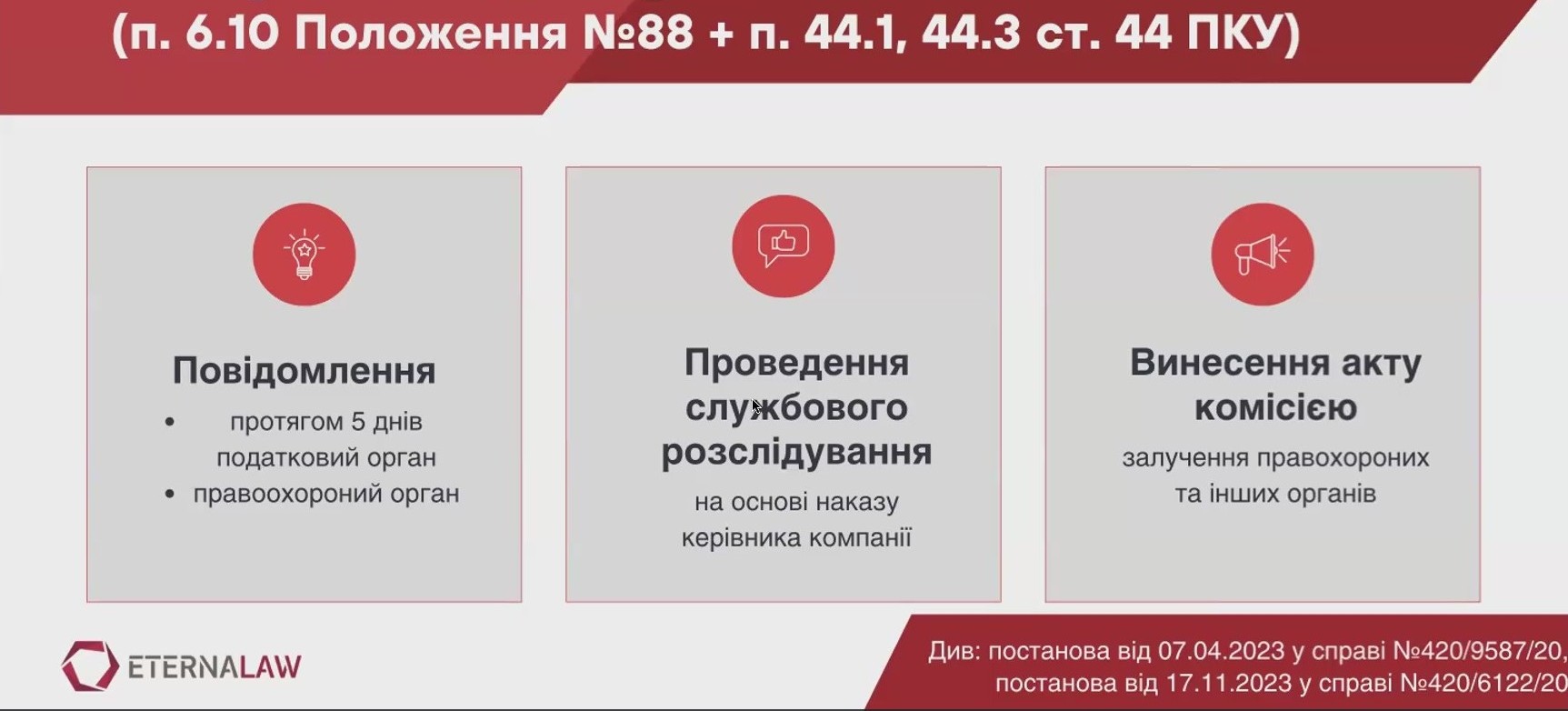 (п. 6.10 Положення №88 + п. 44.1, 44.3 ст. 44 ПКУ)

Повідомлення
• протягом 5 днів податковий орган
• правоохороний орган

Проведення службового розслідування
на основі наказу керівника компанії

Винесення акту комісією
залучення правохороних та інших органів

ETERNALAW

Див: постанова від 07.04.2023 у справі №420/9587/20, постанова від 17.11.2023 у справі №420/6122/20